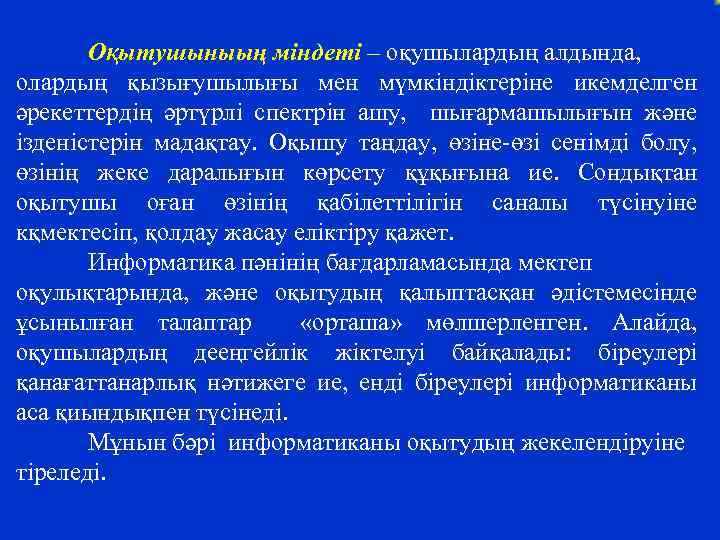 Оқытушыныың міндеті – оқушылардың алдында, олардың қызығушылығы мен мүмкіндіктеріне икемделген әрекеттердің әртүрлі спектрін ашу, шығармашылығын және ізденістерін мадақтау. Оқышу таңдау, өзіне-өзі сенімді болу, өзінің жеке даралығын көрсету құқығына ие. Сондықтан оқытушы оған өзінің қабілеттілігін саналы түсінуіне кқмектесіп, қолдау жасау еліктіру қажет.

Информатика пәнінің бағдарламасында мектеп оқулықтарында, және оқытудың қалыптасқан әдістемесінде ұсынылған талаптар «орташа» мөлшерленген. Алайда, оқушылардың дееңгейлік жіктелуі байқалады: біреулері қанағаттанарлық нәтижеге ие, енді біреулері информатиканы аса қиындықпен түсінеді.

Мұнын бәрі информатиканы оқытудың жекелендіруіне тіреледі.